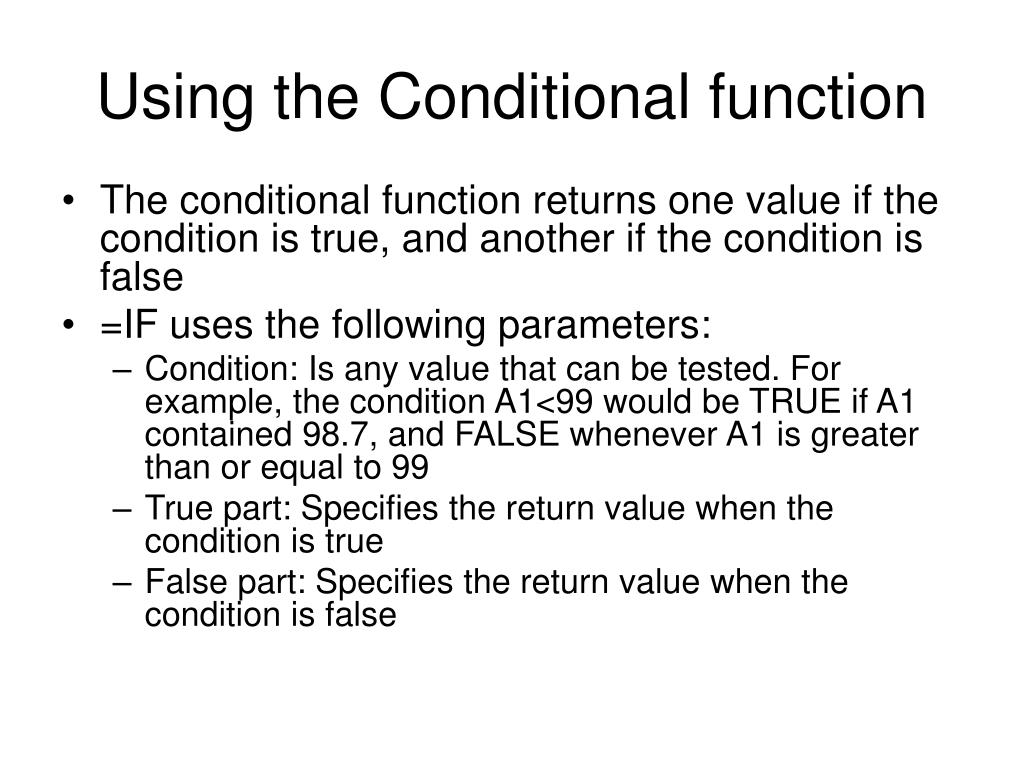 Using the Conditional function

• The conditional function returns one value if the condition is true, and another if the condition is false
• =IF uses the following parameters:
– Condition: Is any value that can be tested. For example, the condition A1<99 would be TRUE if A1 contained 98.7, and FALSE whenever A1 is greater than or equal to 99
– True part: Specifies the return value when the condition is true
– False part: Specifies the return value when the condition is false